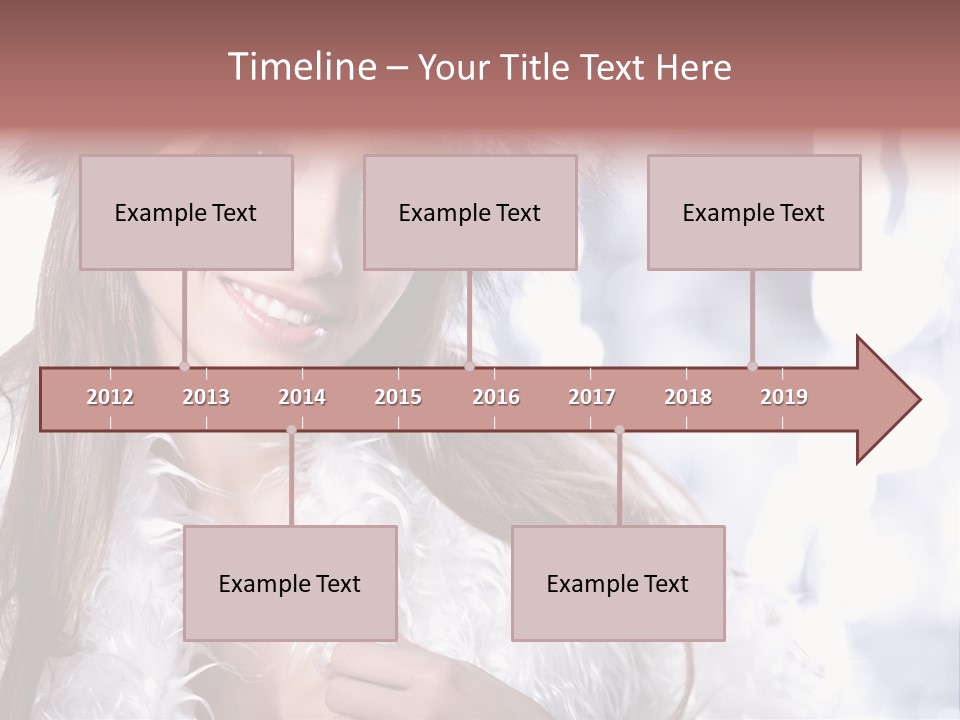 Timeline – Your Title Text Here

Example Text

Example Text

Example Text

2012 2013 2014 2015 2016 2017 2018 2019

Example Text

Example Text